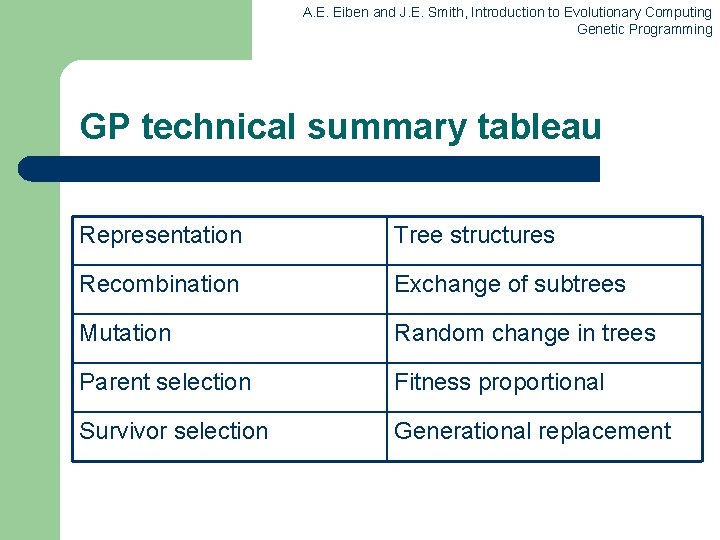 A.E. Eiben and J.E. Smith, Introduction to Evolutionary Computing
Genetic Programming

GP technical summary tableau

| Representation | Tree structures |
|---|---|
| Recombination | Exchange of subtrees |
| Mutation | Random change in trees |
| Parent selection | Fitness proportional |
| Survivor selection | Generational replacement |